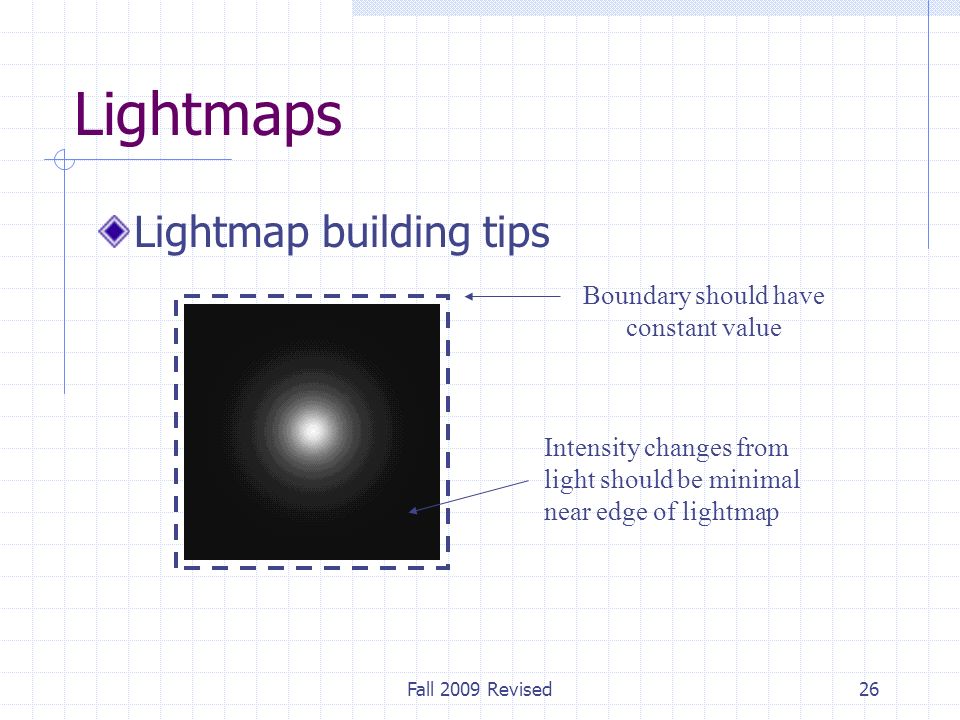 Lightmaps

Lightmap building tips

Boundary should have constant value

Intensity changes from light should be minimal near edge of lightmap

Fall 2009 Revised

26